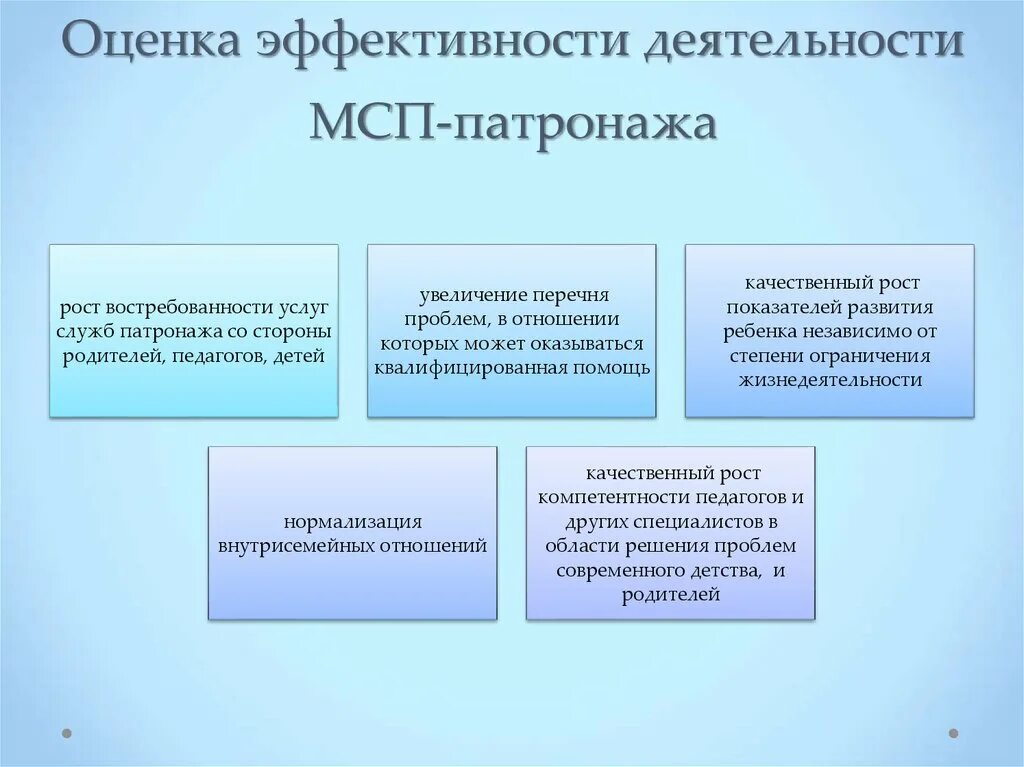 Оценка эффективности деятельности МСП-патронажа

рост востребованности услуг служб патронажа со стороны родителей, педагогов, детей

увеличение перечня проблем, в отношении которых может оказываться квалифицированная помощь

качественный рост показателей развития ребенка независимо от степени ограничения жизнедеятельности

нормализация внутрисемейных отношений

качественный рост компетентности педагогов и других специалистов в области решения проблем современного детства, и родителей